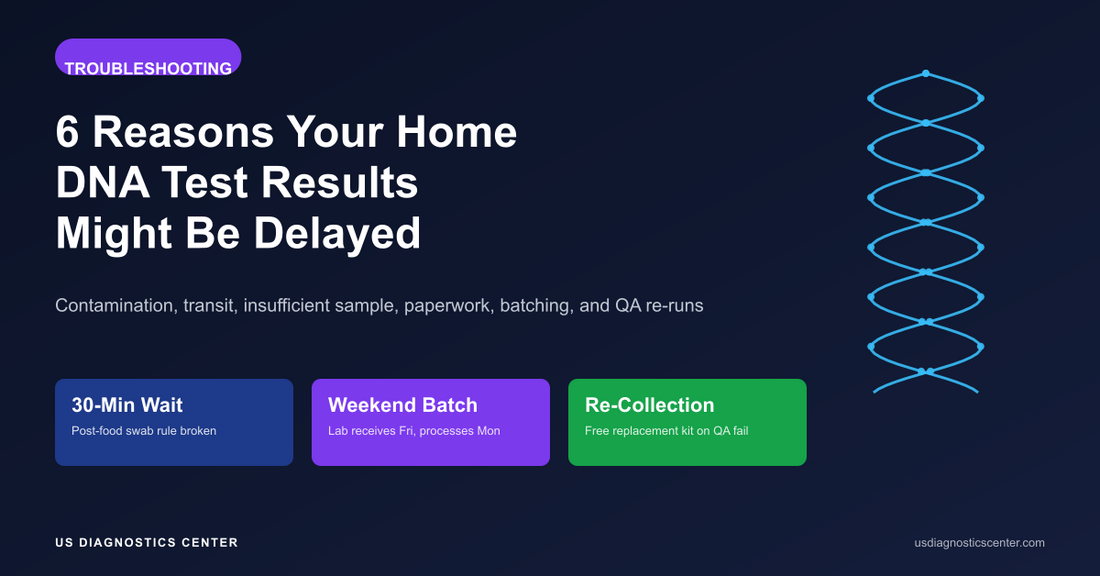 TROUBLESHOOTING

6 Reasons Your Home DNA Test Results Might Be Delayed

Contamination, transit, insufficient sample, paperwork, batching, and QA re-runs

30-Min Wait
Post-food swab rule broken

Weekend Batch
Lab receives Fri, processes Mon

Re-Collection
Free replacement kit on QA fail

US DIAGNOSTICS CENTER

usdiagnosticscenter.com